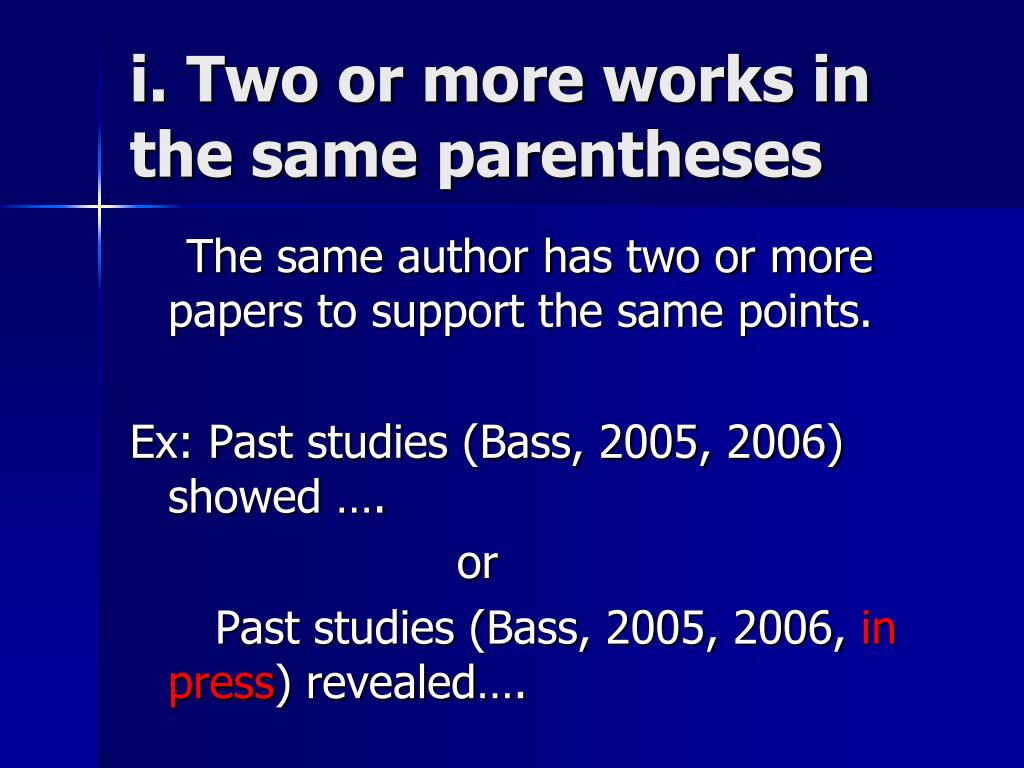 i. Two or more works in the same parentheses

The same author has two or more papers to support the same points.

Ex: Past studies (Bass, 2005, 2006) showed ….

or

Past studies (Bass, 2005, 2006, in press) revealed….